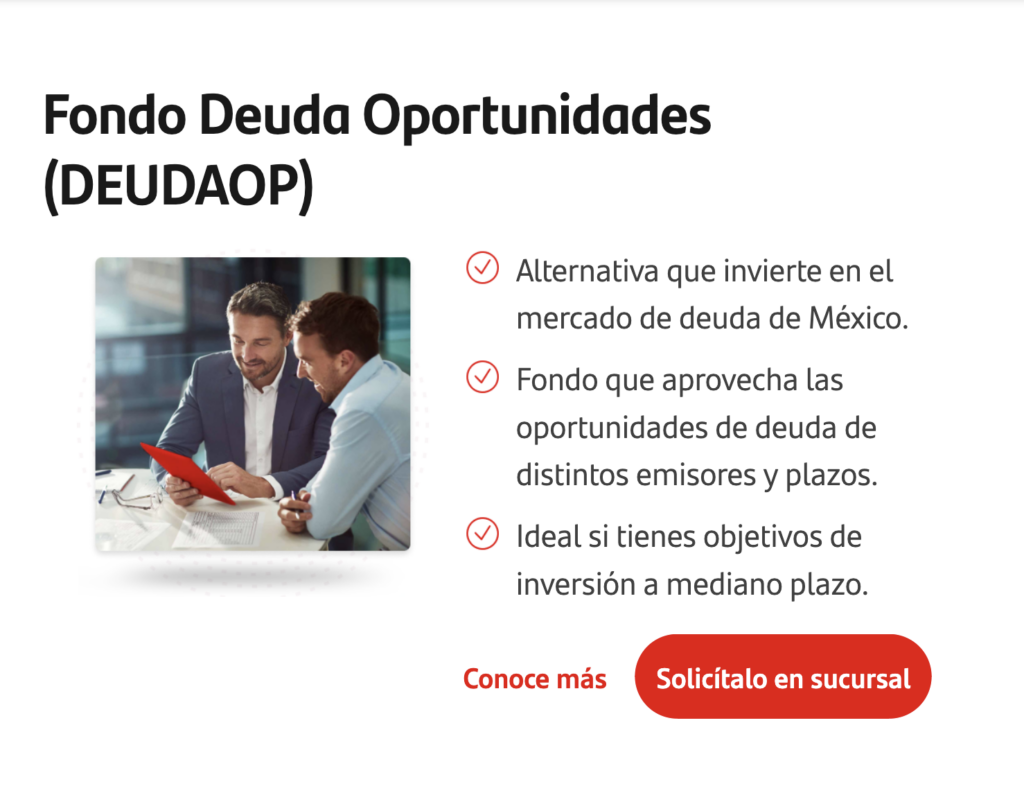 Fondo Deuda Oportunidades (DEUDAOP)

Alternativa que invierte en el mercado de deuda de México.

Fondo que aprovecha las oportunidades de deuda de distintos emisores y plazos.

Ideal si tienes objetivos de inversión a mediano plazo.

Conoce más

Solicítalo en sucursal